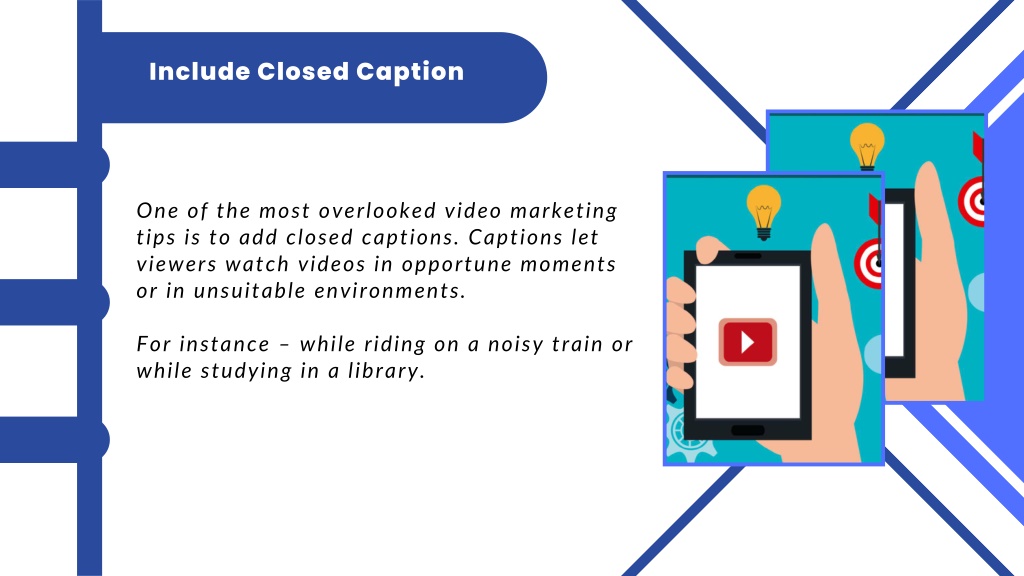 Include Closed Caption

One of the most overlooked video marketing tips is to add closed captions. Captions let viewers watch videos in opportune moments or in unsuitable environments.

For instance – while riding on a noisy train or while studying in a library.